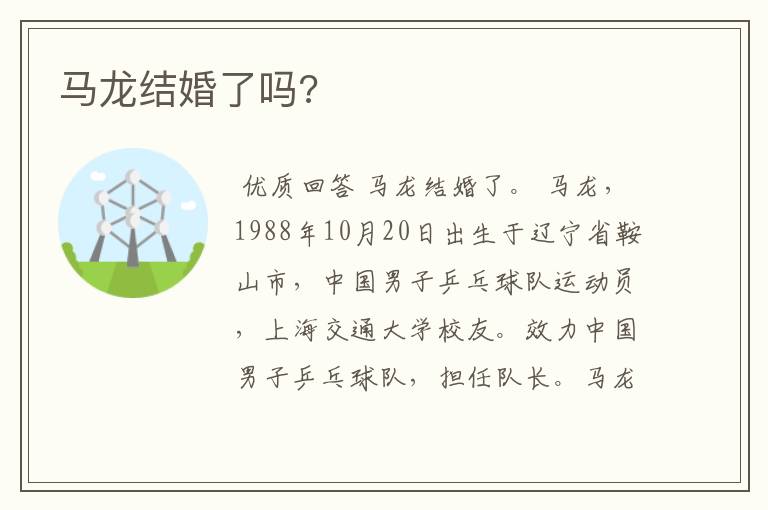 马龙结婚了吗?

优质回答 马龙结婚了。 马龙，1988年10月20日出生于辽宁省鞍山市，中国男子乒乓球队运动员，上海交通大学校友。效力中国男子乒乓球队，担任队长。马龙